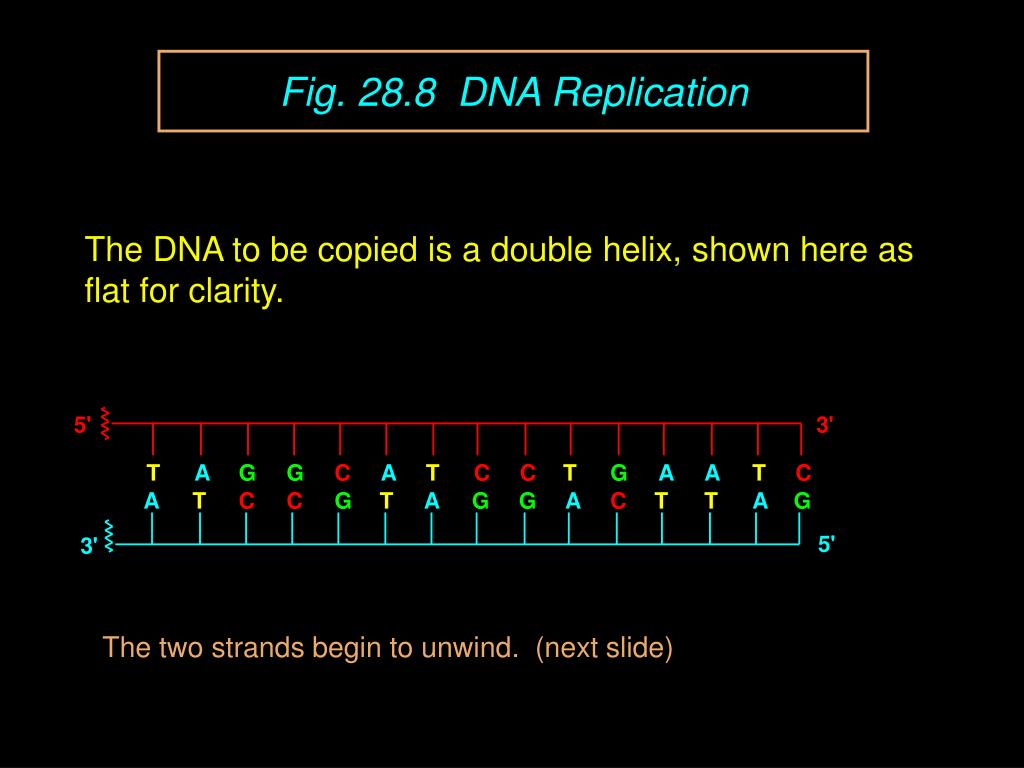 Fig. 28.8 DNA Replication

The DNA to be copied is a double helix, shown here as flat for clarity.

5' 3'

T A G G C A T C C T G A A T C
A T C C G T A G G A C T T A G

3' 5'

The two strands begin to unwind. (next slide)